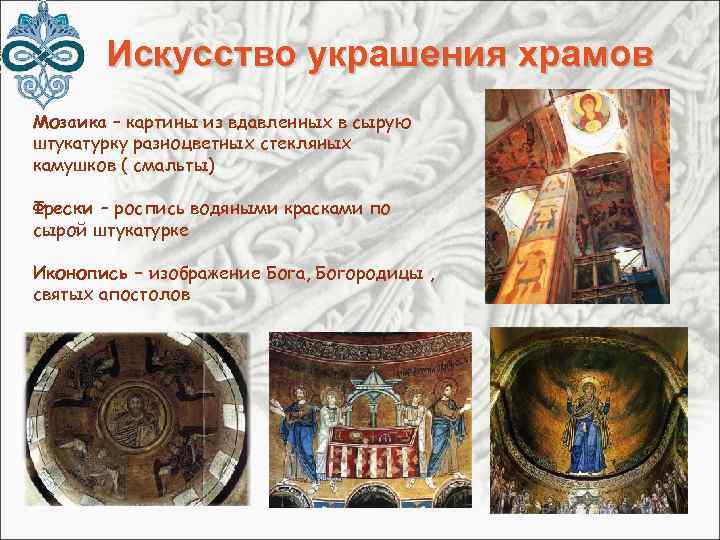 Искусство украшения храмов

Мозаика – картины из вдавленных в сырую штукатурку разноцветных стекляных камушков ( смальты)

Фрески – роспись водяными красками по сырой штукатурке

Иконопись – изображение Бога, Богородицы , святых апостолов